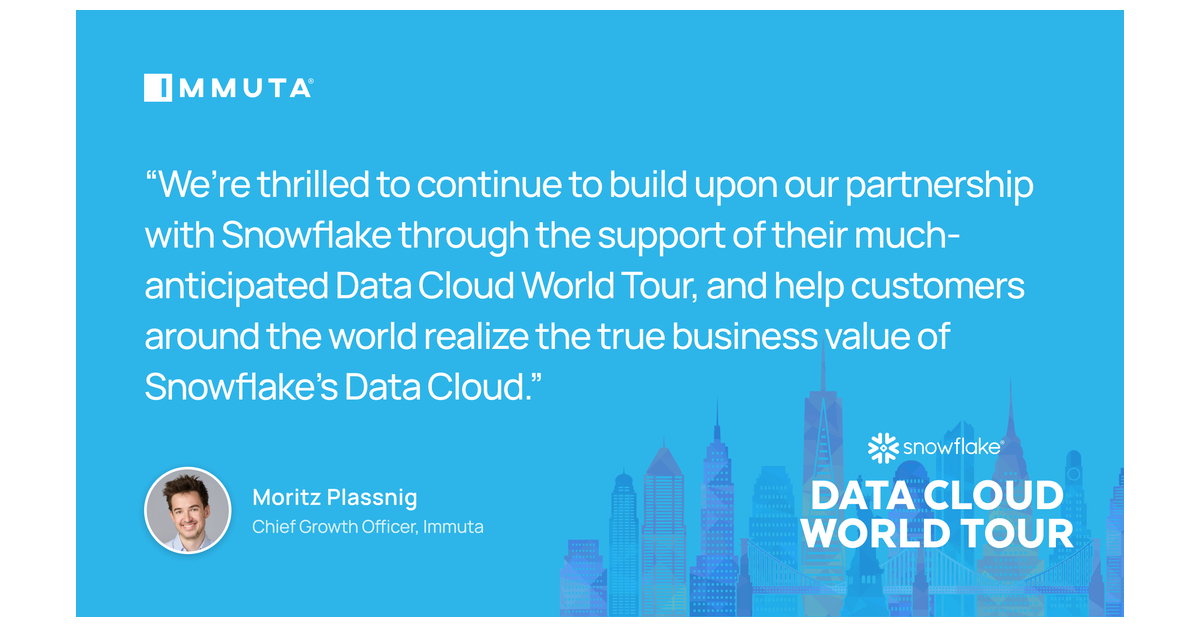 IMMUTA®

"We're thrilled to continue to build upon our partnership with Snowflake through the support of their much-anticipated Data Cloud World Tour, and help customers around the world realize the true business value of Snowflake's Data Cloud."

Moritz Plassnig
Chief Growth Officer, Immuta

snowflake®
DATA CLOUD
WORLD TOUR